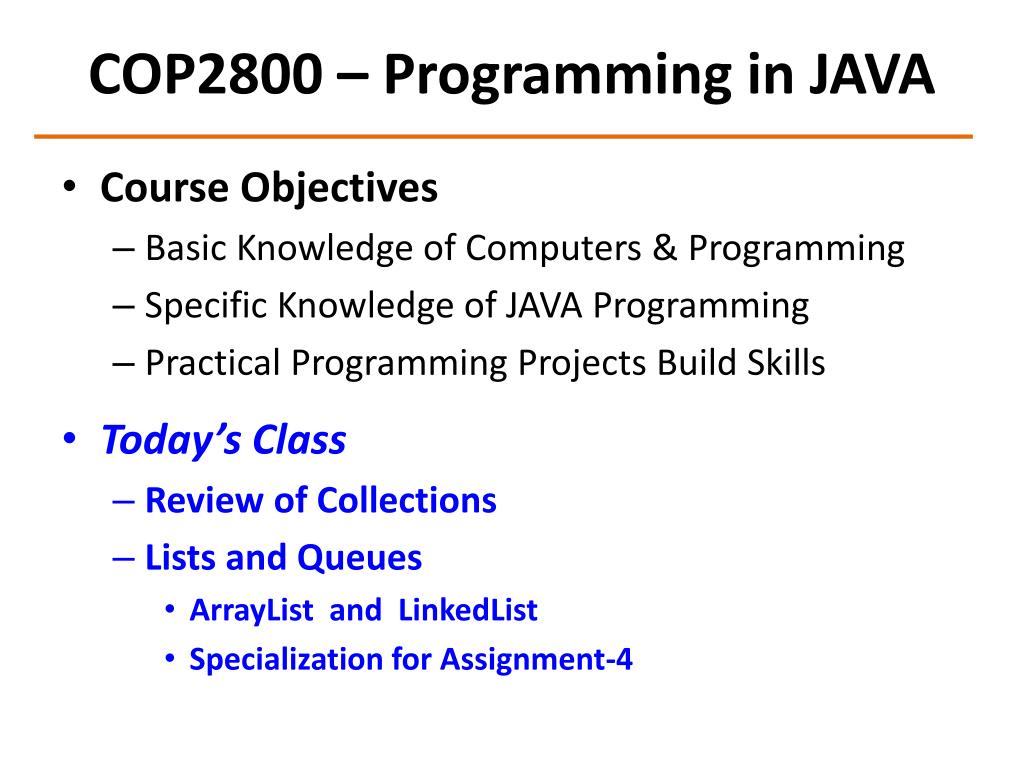 COP2800 – Programming in JAVA

• Course Objectives
– Basic Knowledge of Computers & Programming
– Specific Knowledge of JAVA Programming
– Practical Programming Projects Build Skills

• Today's Class
– Review of Collections
– Lists and Queues
• ArrayList and LinkedList
• Specialization for Assignment-4